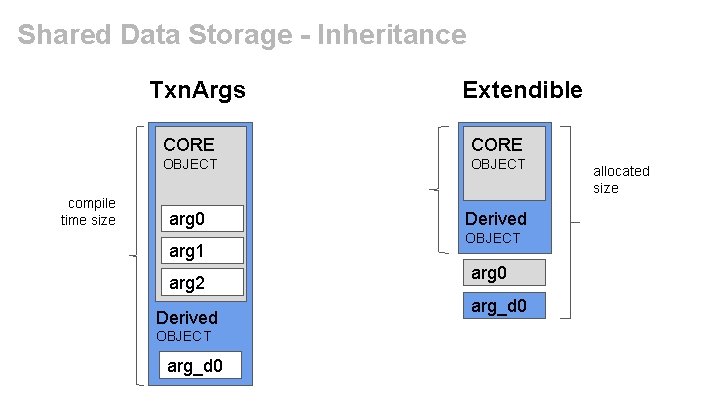 Shared Data Storage - Inheritance

TxnArgs

compile time size

CORE
OBJECT

arg0

arg1

arg2

Derived
OBJECT

arg_d0

Extendible

CORE
OBJECT

Derived
OBJECT

arg0

arg_d0

allocated size